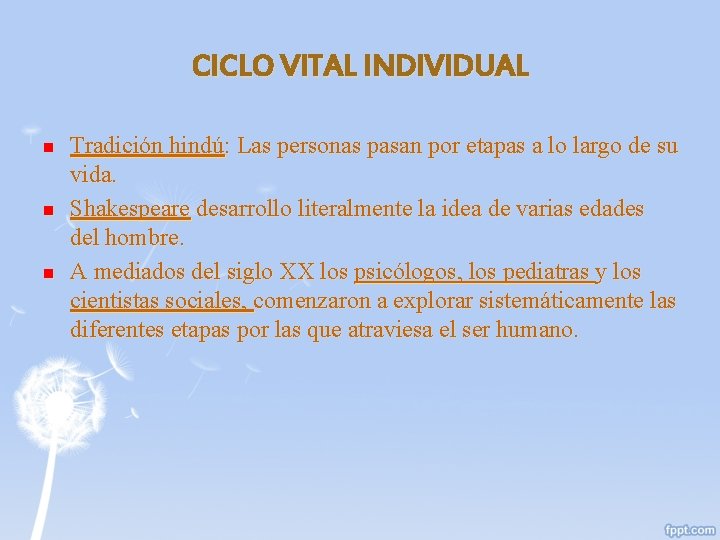 CICLO VITAL INDIVIDUAL

- Tradición hindú: Las personas pasan por etapas a lo largo de su vida.
- Shakespeare desarrollo literalmente la idea de varias edades del hombre.
- A mediados del siglo XX los psicólogos, los pediatras y los cientistas sociales, comenzaron a explorar sistemáticamente las diferentes etapas por las que atraviesa el ser humano.

fppt.com